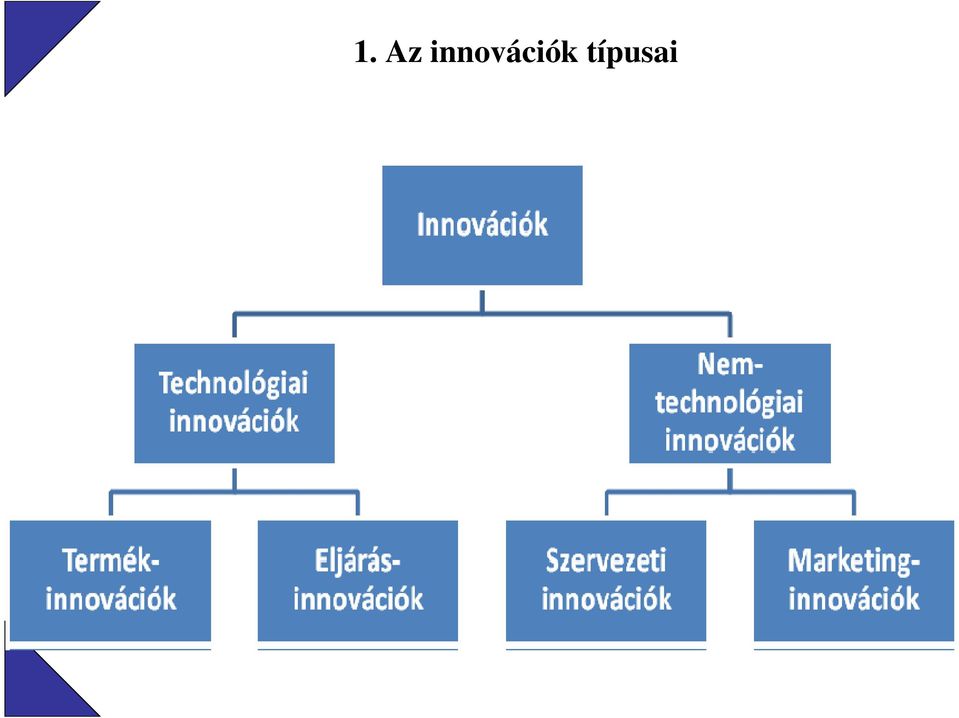 1. Az innovációk típusai

Innovációk

Technológiai innovációk

Nem-technológiai innovációk

Termék-innovációk

Eljárás-innovációk

Szervezeti innovációk

Marketing-innovációk